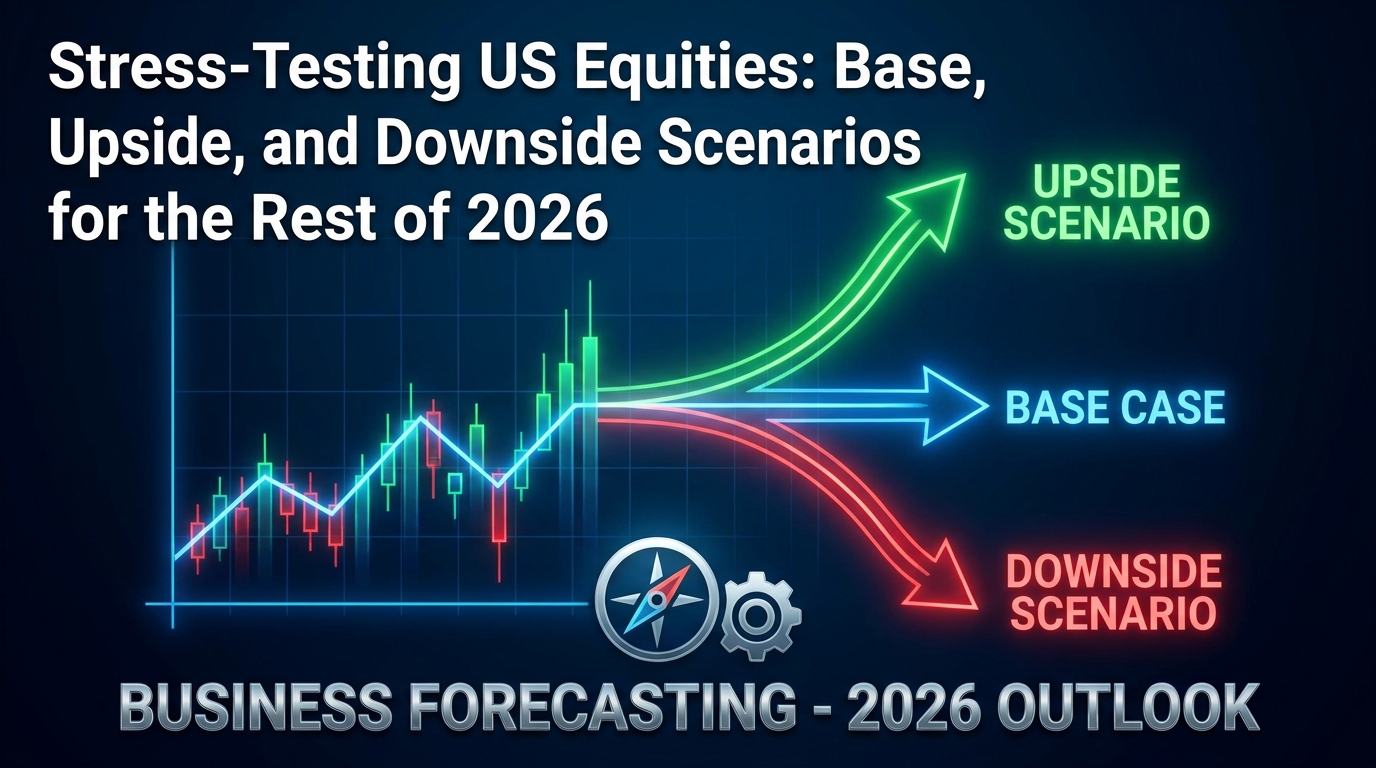 Stress-Testing US Equities: Base, Upside, and Downside Scenarios for the Rest of 2026

UPSIDE SCENARIO

BASE CASE

DOWNSIDE SCENARIO

BUSINESS FORECASTING - 2026 OUTLOOK